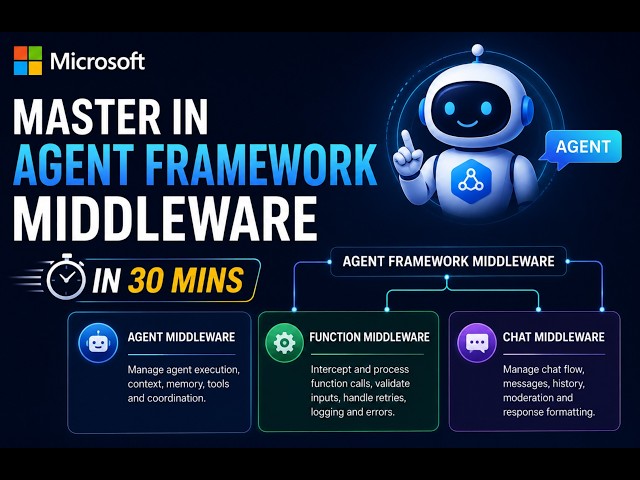 Microsoft

MASTER IN
AGENT FRAMEWORK
MIDDLEWARE

IN 30 MINS

AGENT

AGENT FRAMEWORK MIDDLEWARE

AGENT MIDDLEWARE

Manage agent execution, context, memory, tools and coordination.

FUNCTION MIDDLEWARE

Intercept and process function calls, validate inputs, handle retries, logging and errors.

CHAT MIDDLEWARE

Manage chat flow, messages, history, moderation and response formatting.